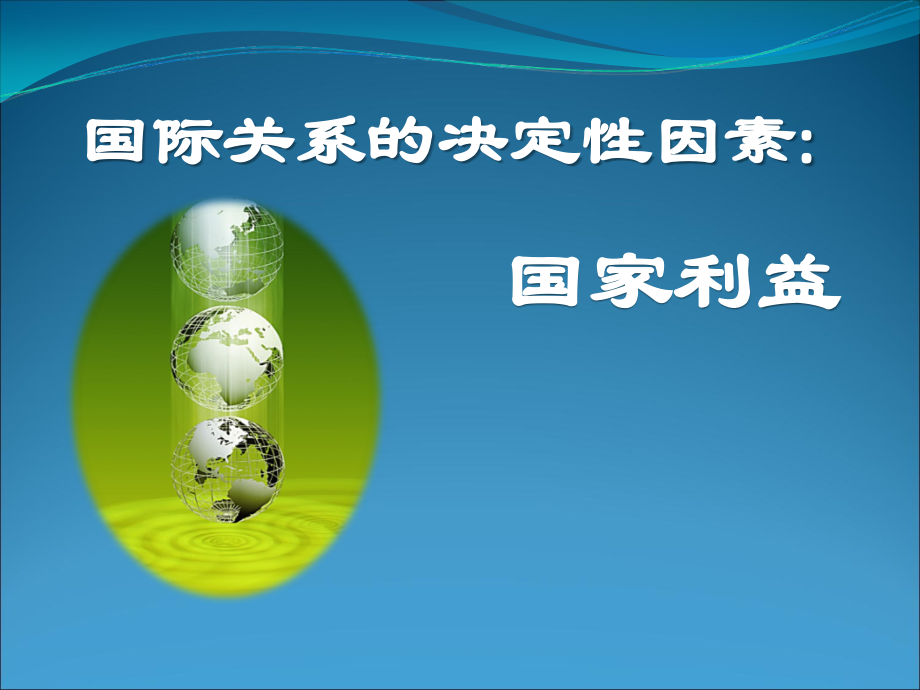 国际关系的决定性因素:

国家利益